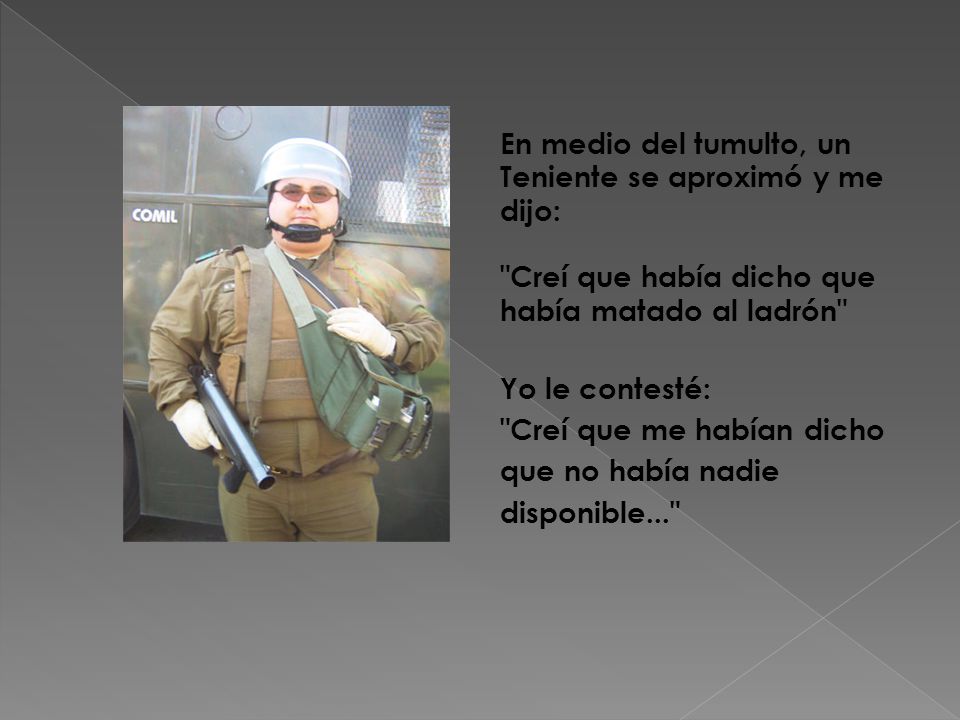 COMIL

En medio del tumulto, un Teniente se aproximó y me dijo:

"Creí que había dicho que había matado al ladrón"

Yo le contesté:
"Creí que me habían dicho que no había nadie disponible..."